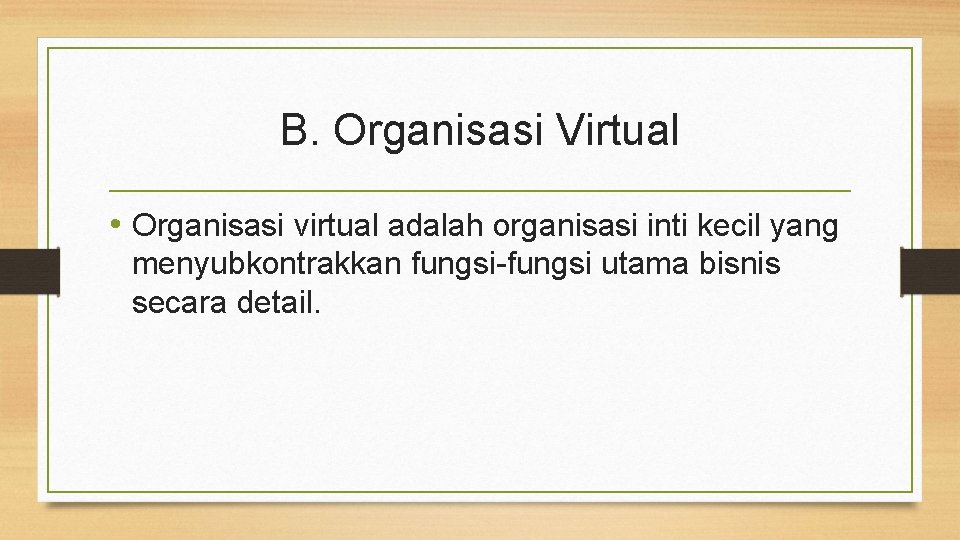 B. Organisasi Virtual

• Organisasi virtual adalah organisasi inti kecil yang menyubkontrakkan fungsi-fungsi utama bisnis secara detail.